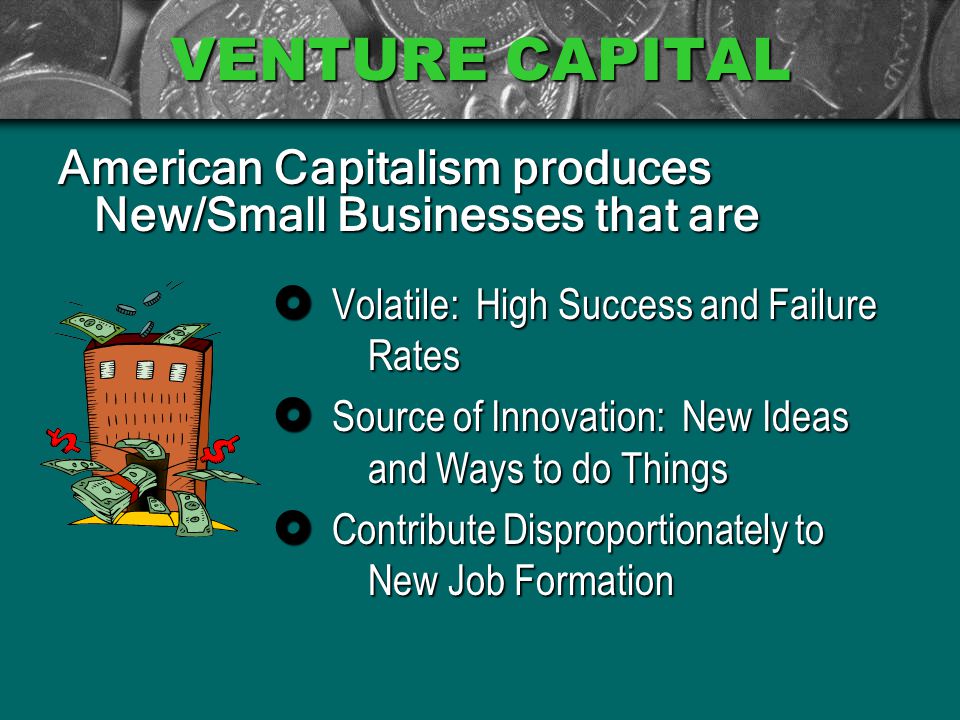 VENTURE CAPITAL

American Capitalism produces New/Small Businesses that are

Volatile: High Success and Failure Rates

Source of Innovation: New Ideas and Ways to do Things

Contribute Disproportionately to New Job Formation